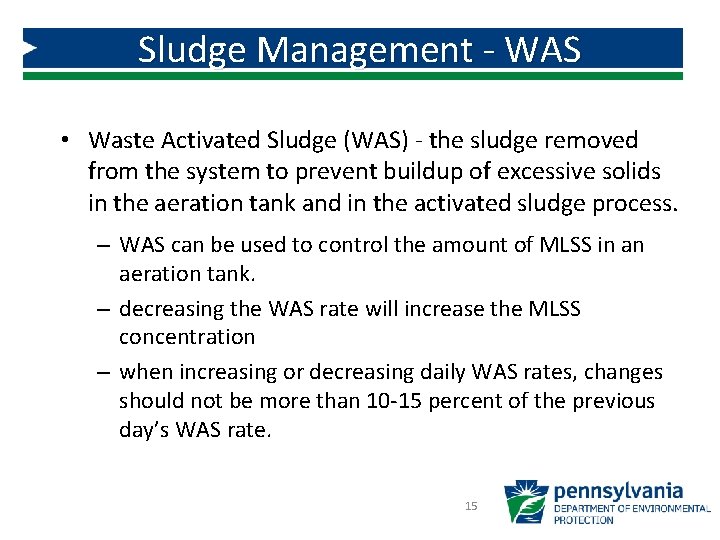 Sludge Management - WAS

• Waste Activated Sludge (WAS) - the sludge removed from the system to prevent buildup of excessive solids in the aeration tank and in the activated sludge process.

– WAS can be used to control the amount of MLSS in an aeration tank.

– decreasing the WAS rate will increase the MLSS concentration

– when increasing or decreasing daily WAS rates, changes should not be more than 10-15 percent of the previous day's WAS rate.

15

pennsylvania
DEPARTMENT OF ENVIRONMENTAL PROTECTION